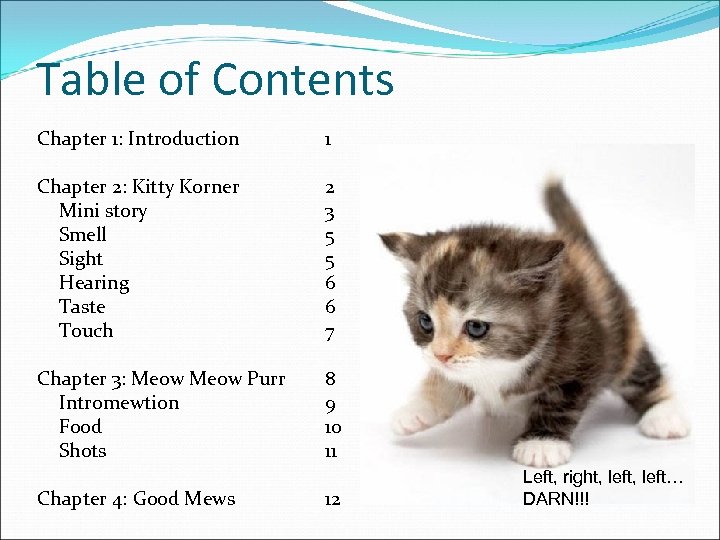 Table of Contents

Chapter 1: Introduction 1

Chapter 2: Kitty Korner 2
Mini story 3
Smell 5
Sight 5
Hearing 6
Taste 6
Touch 7

Chapter 3: Meow Meow Purr 8
Intromewtion 9
Food 10
Shots 11

Chapter 4: Good Mews 12

Left, right, left, left… DARN!!!